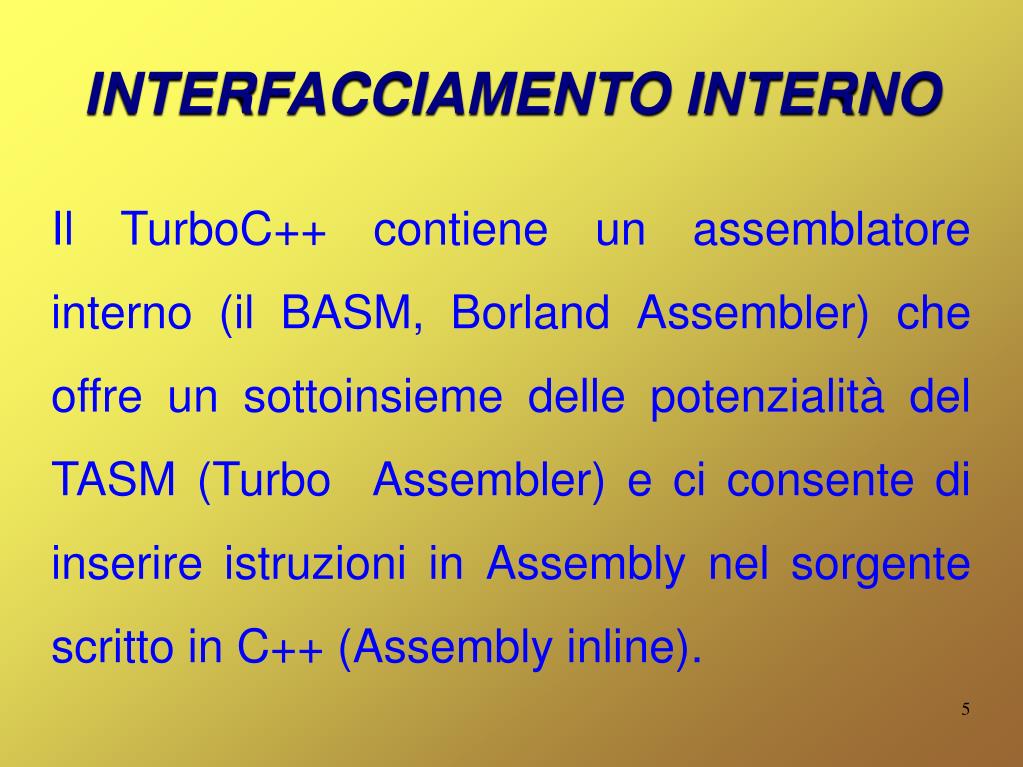 INTERFACCIAMENTO INTERNO

Il TurboC++ contiene un assemblatore interno (il BASM, Borland Assembler) che offre un sottoinsieme delle potenzialità del TASM (Turbo Assembler) e ci consente di inserire istruzioni in Assembly nel sorgente scritto in C++ (Assembly inline).

5